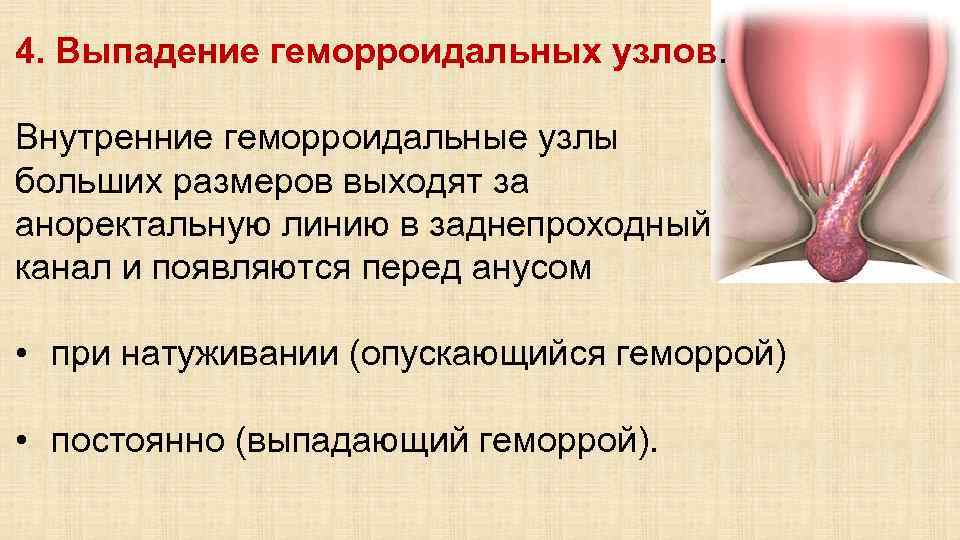 4. Выпадение геморроидальных узлов.

Внутренние геморроидальные узлы больших размеров выходят за аноректальную линию в заднепроходный канал и появляются перед анусом

• при натуживании (опускающийся геморрой)

• постоянно (выпадающий геморрой).